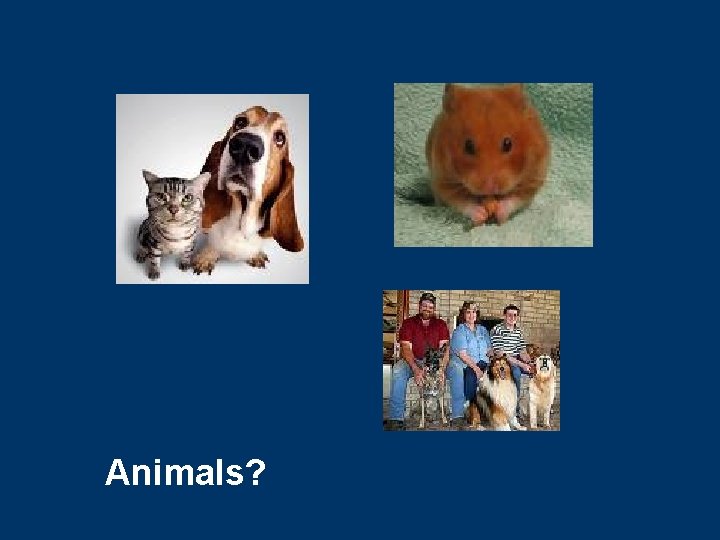 Animals?